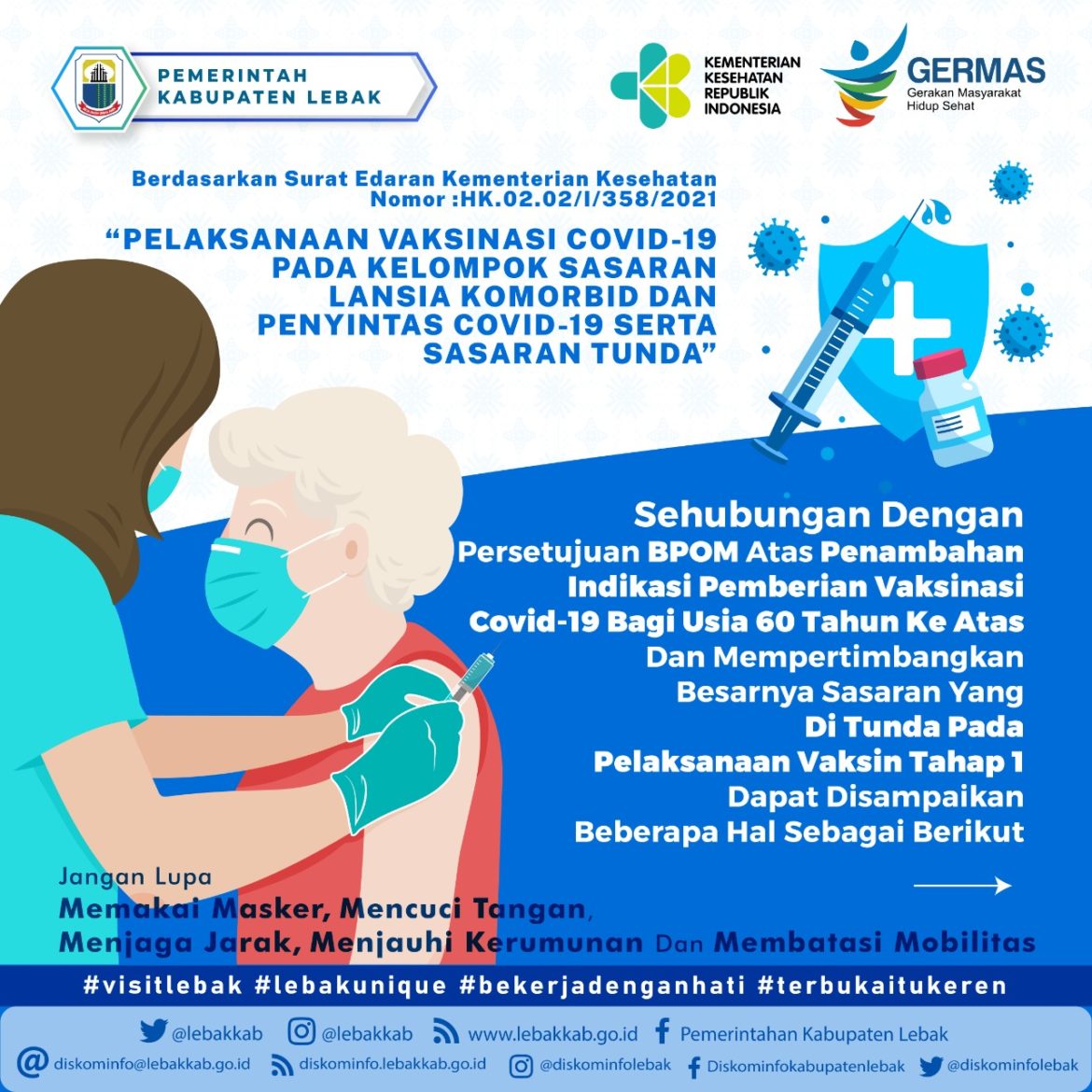 PEMERINTAH KABUPATEN LEBAK

KEMENTERIAN KESEHATAN REPUBLIK INDONESIA

GERMAS
Gerakan Masyarakat Hidup Sehat

Berdasarkan Surat Edaran Kementerian Kesehatan
Nomor :HK.02.02/I/358/2021

"PELAKSANAAN VAKSINASI COVID-19 PADA KELOMPOK SASARAN LANSIA KOMORBID DAN PENYINTAS COVID-19 SERTA SASARAN TUNDA"

Sehubungan Dengan
Persetujuan BPOM Atas Penambahan Indikasi Pemberian Vaksinasi Covid-19 Bagi Usia 60 Tahun Ke Atas Dan Mempertimbangkan Besarnya Sasaran Yang Di Tunda Pada Pelaksanaan Vaksin Tahap 1 Dapat Disampaikan Beberapa Hal Sebagai Berikut

Jangan Lupa
Memakai Masker, Mencuci Tangan, Menjaga Jarak, Menjauhi Kerumunan Dan Membatasi Mobilitas

#visitlebak #lebakunique #bekerjadenganhati #terbukaitukeren

@lebakkab @lebakkab www.lebakkab.go.id Pemerintahan Kabupaten Lebak
diskominfo@lebakkab.go.id diskominfo.lebakkab.go.id @diskominfolebak Diskominfokabupatenlebak @diskominfolebak